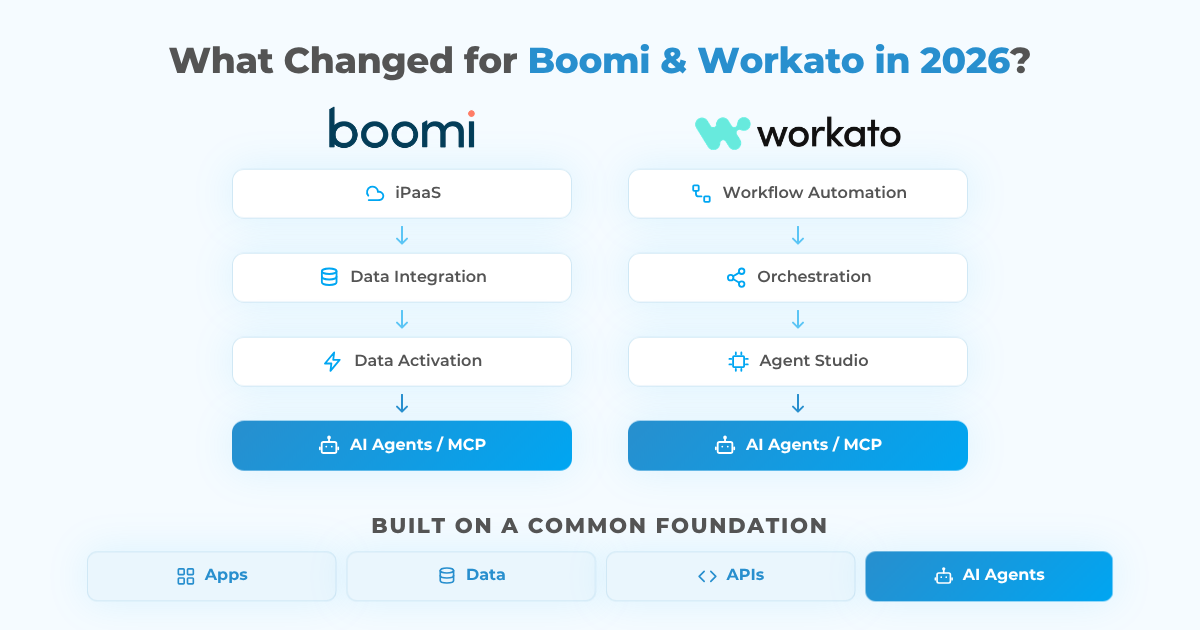 What Changed for Boomi & Workato in 2026?

boomi

iPaaS

Data Integration

Data Activation

AI Agents / MCP

workato

Workflow Automation

Orchestration

Agent Studio

AI Agents / MCP

BUILT ON A COMMON FOUNDATION

Apps

Data

APIs

AI Agents